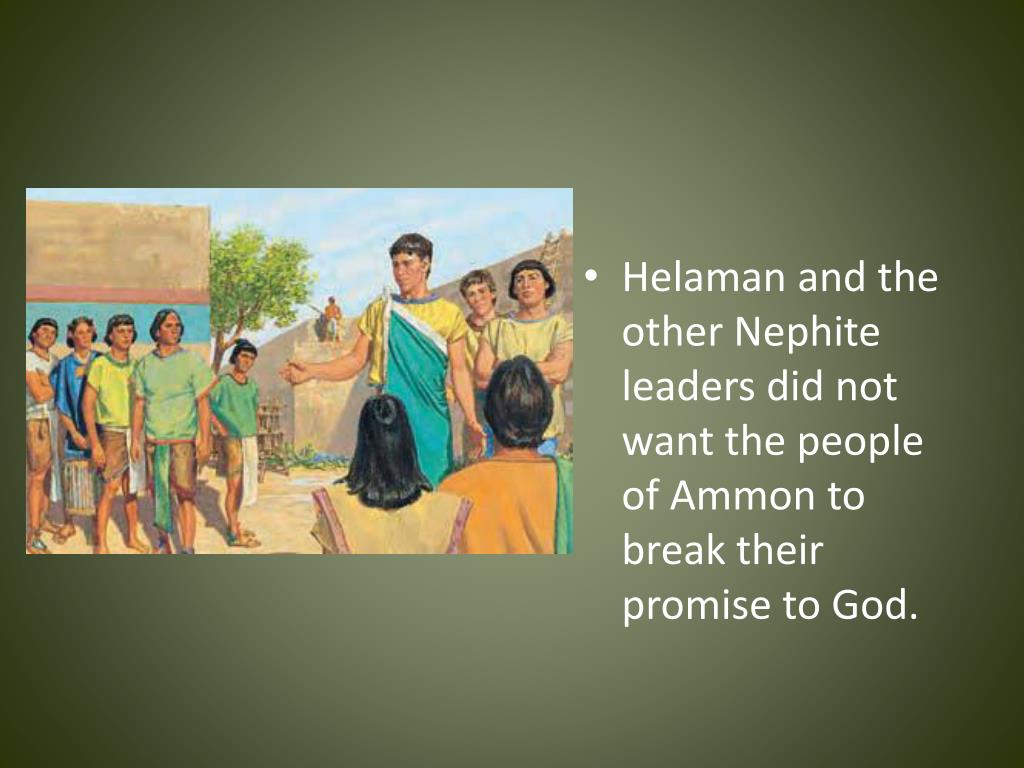 • Helaman and the other Nephite leaders did not want the people of Ammon to break their promise to God.